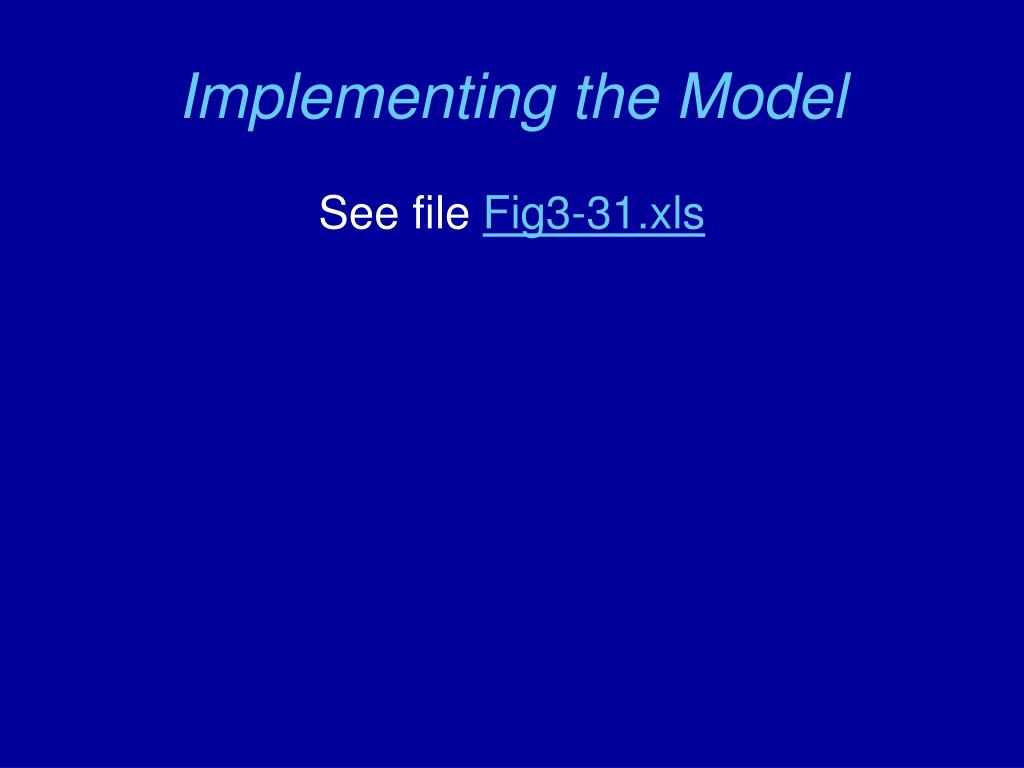 Implementing the Model

See file Fig3-31.xls